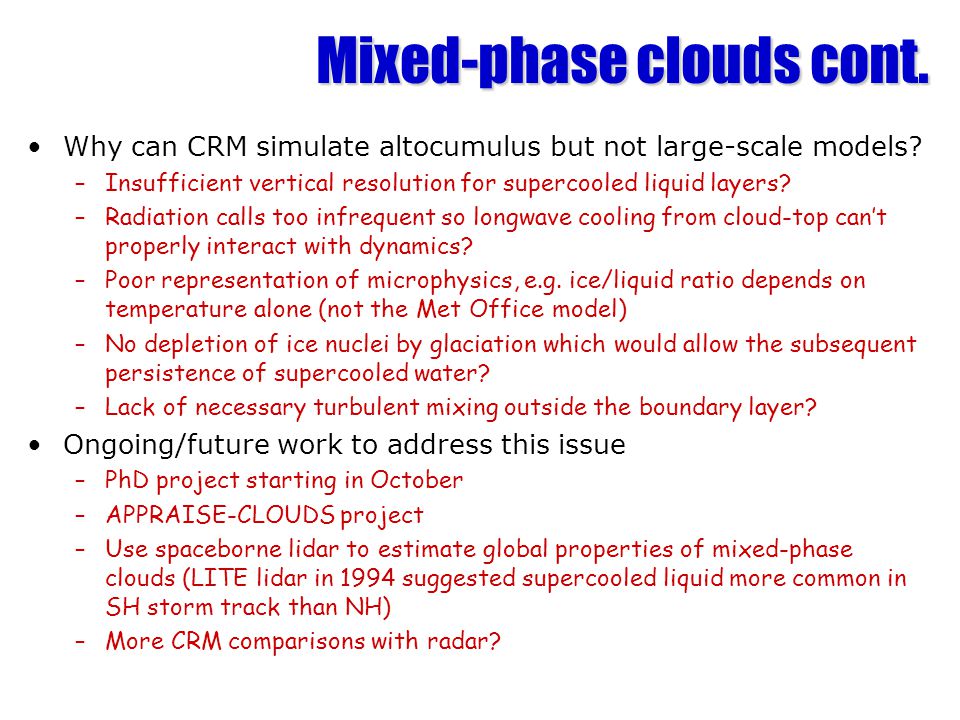 Mixed-phase clouds cont.

• Why can CRM simulate altocumulus but not large-scale models?
– Insufficient vertical resolution for supercooled liquid layers?
– Radiation calls too infrequent so longwave cooling from cloud-top can't properly interact with dynamics?
– Poor representation of microphysics, e.g. ice/liquid ratio depends on temperature alone (not the Met Office model)
– No depletion of ice nuclei by glaciation which would allow the subsequent persistence of supercooled water?
– Lack of necessary turbulent mixing outside the boundary layer?

• Ongoing/future work to address this issue
– PhD project starting in October
– APPRAISE-CLOUDS project
– Use spaceborne lidar to estimate global properties of mixed-phase clouds (LITE lidar in 1994 suggested supercooled liquid more common in SH storm track than NH)
– More CRM comparisons with radar?